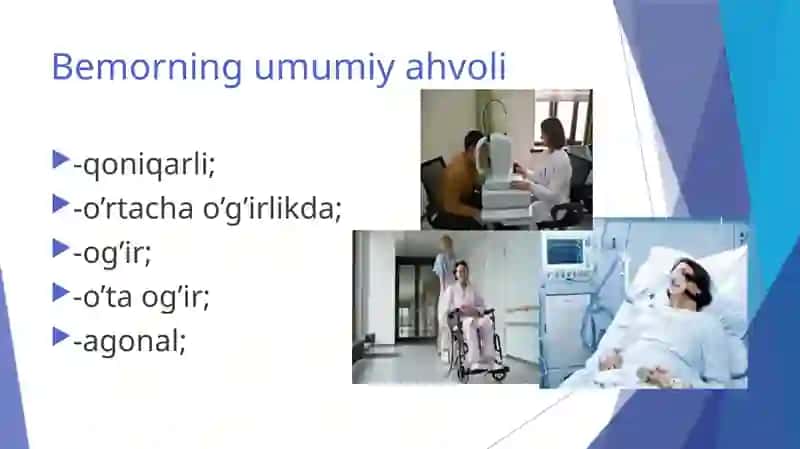 Bemorning umumiy ahvoli

-qoniqarli;
-o’rtacha o’g’irlikda;
-og’ir;
-o’ta og’ir;
-agonal;